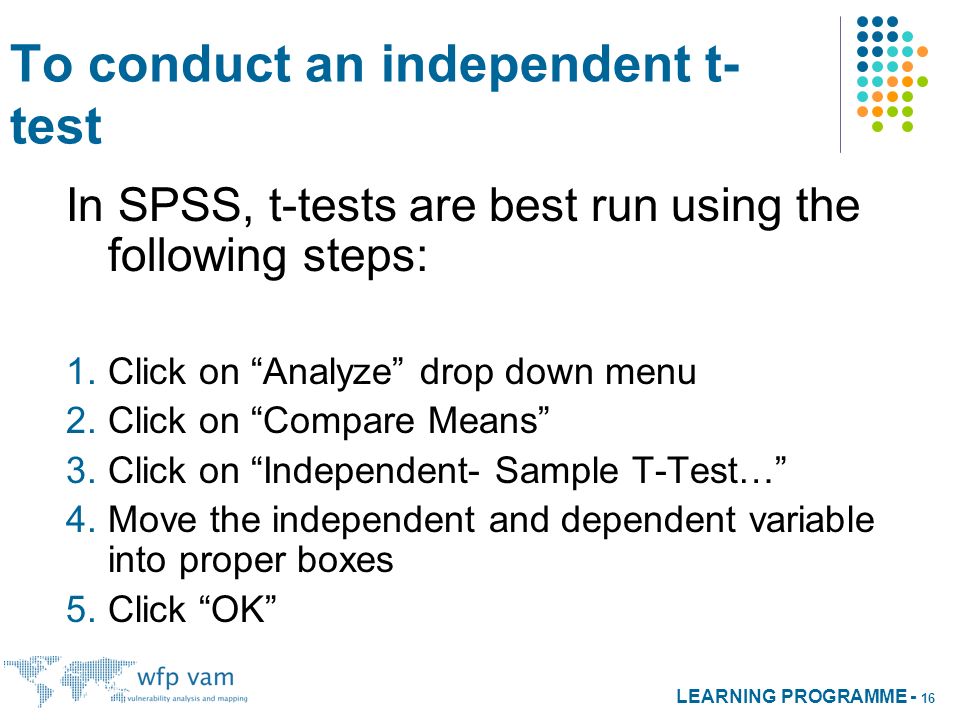 To conduct an independent t-test

In SPSS, t-tests are best run using the following steps:

1. Click on “Analyze” drop down menu
2. Click on “Compare Means”
3. Click on “Independent- Sample T-Test…”
4. Move the independent and dependent variable into proper boxes
5. Click “OK”

wfp vam
vulnerability analysis and mapping

LEARNING PROGRAMME - 16